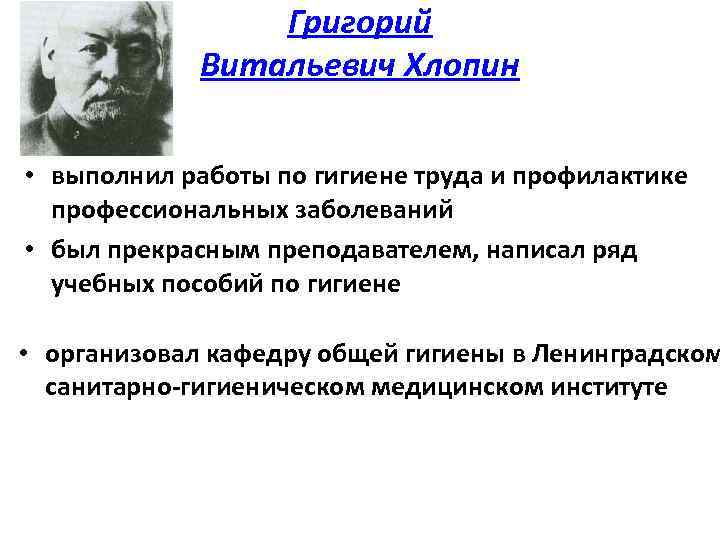 Григорий Витальевич Хлопин

• выполнил работы по гигиене труда и профилактике профессиональных заболеваний

• был прекрасным преподавателем, написал ряд учебных пособий по гигиене

• организовал кафедру общей гигиены в Ленинградском санитарно-гигиеническом медицинском институте